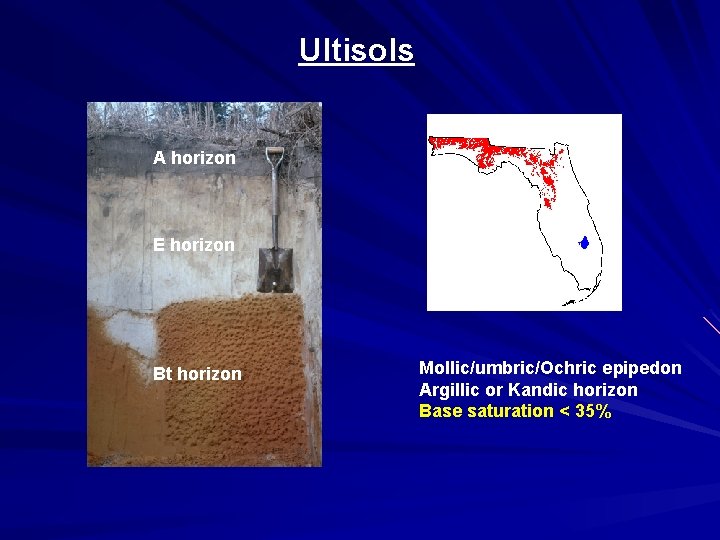 Ultisols

A horizon

E horizon

Bt horizon

Mollic/umbric/Ochric epipedon
Argillic or Kandic horizon
Base saturation < 35%